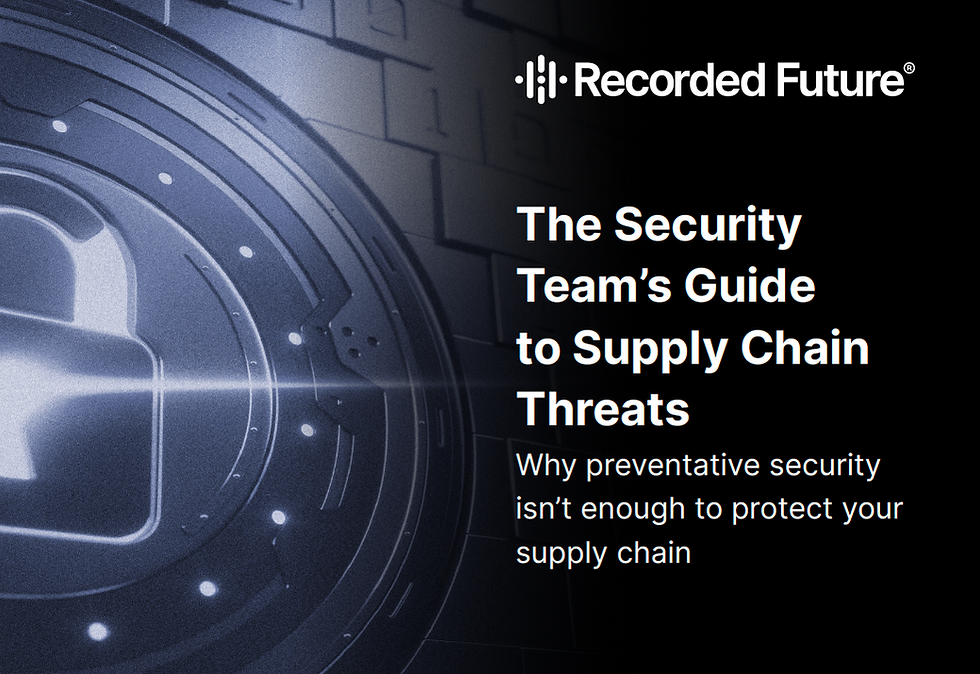 Recorded Future®

The Security Team's Guide to Supply Chain Threats

Why preventative security isn't enough to protect your supply chain